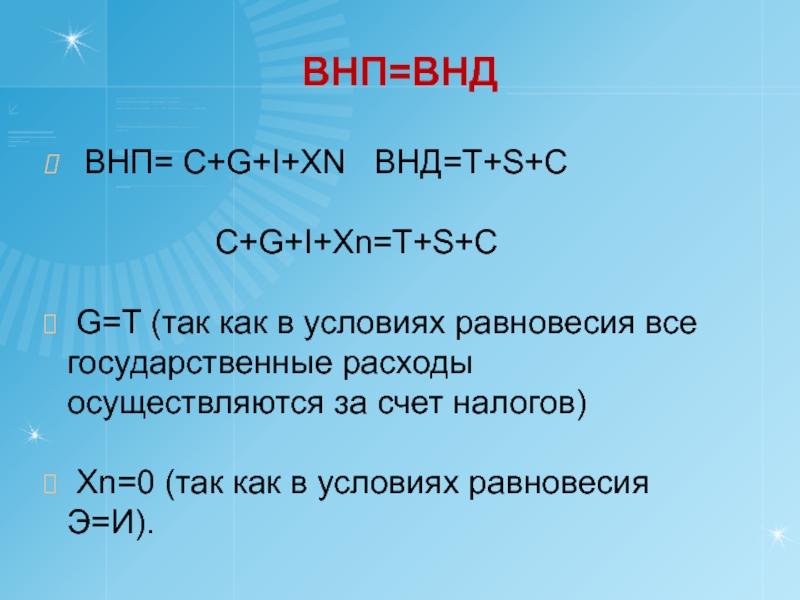 ВНП=ВНД

ВНП= C+G+I+XN   ВНД=T+S+C

C+G+I+Xn=T+S+C

G=T (так как в условиях равновесия все государственные расходы осуществляются за счет налогов)

Xn=0 (так как в условиях равновесия Э=И).